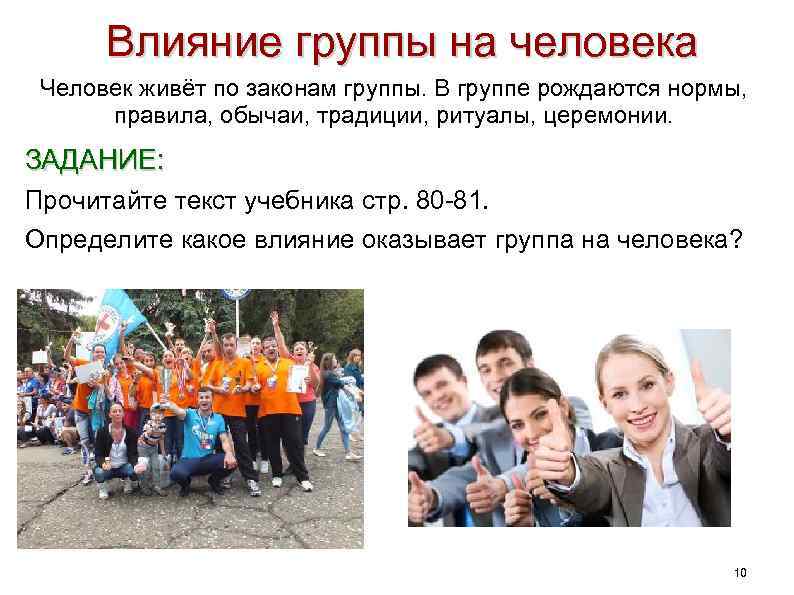 Влияние группы на человека

Человек живёт по законам группы. В группе рождаются нормы, правила, обычаи, традиции, ритуалы, церемонии.

ЗАДАНИЕ:

Прочитайте текст учебника стр. 80-81.

Определите какое влияние оказывает группа на человека?

10